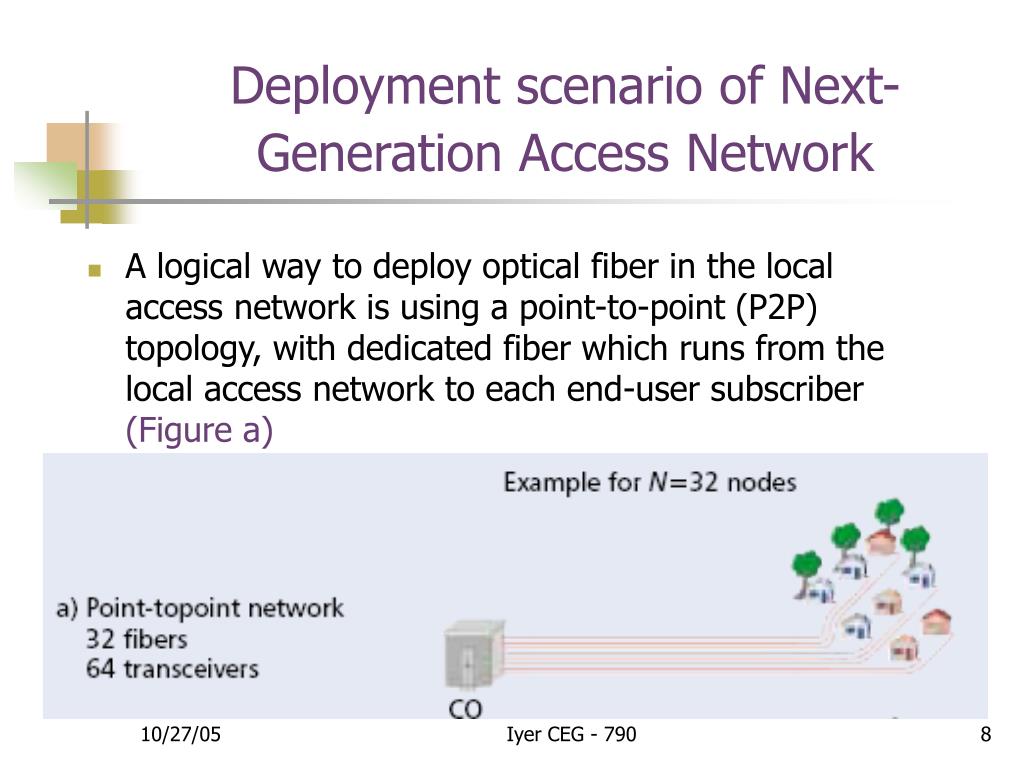 Deployment scenario of Next-Generation Access Network

A logical way to deploy optical fiber in the local access network is using a point-to-point (P2P) topology, with dedicated fiber which runs from the local access network to each end-user subscriber (Figure a)

Example for $N=32$ nodes

a) Point-topoint network
32 fibers
64 transceivers

CO

10/27/05

Iyer CEG - 790

8